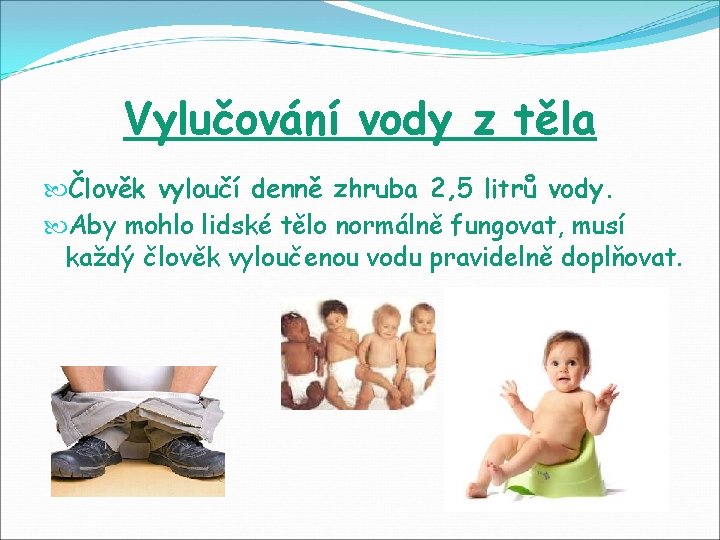 Vylučování vody z těla

Člověk vyloučí denně zhruba 2,5 litrů vody.

Aby mohlo lidské tělo normálně fungovat, musí každý člověk vyloučenou vodu pravidelně doplňovat.